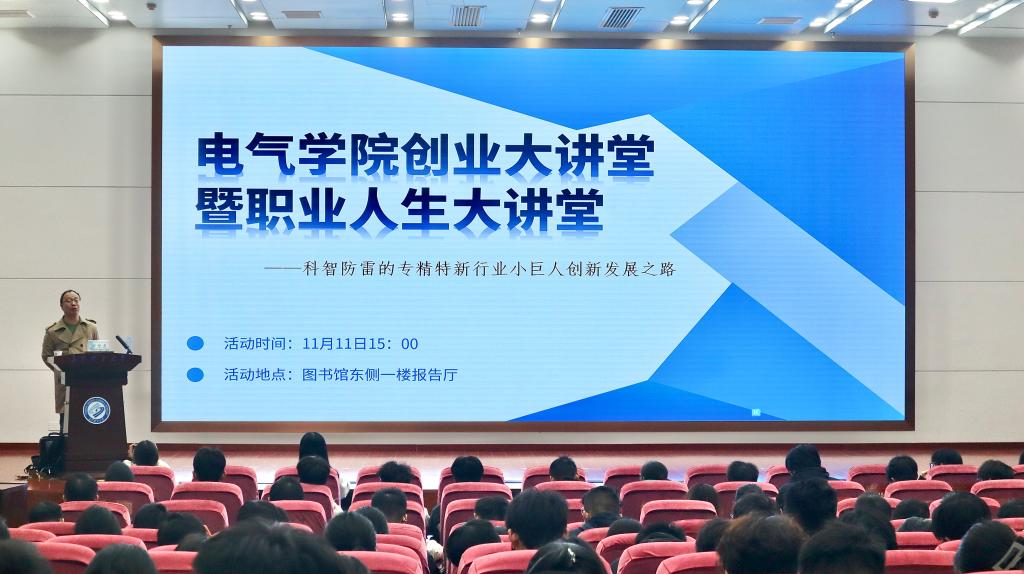 电气学院创业大讲堂
暨职业人生大讲堂

——科智防雷的专精特新行业小巨人创新发展之路

活动时间：11月11日15：00

活动地点：图书馆东侧一楼报告厅